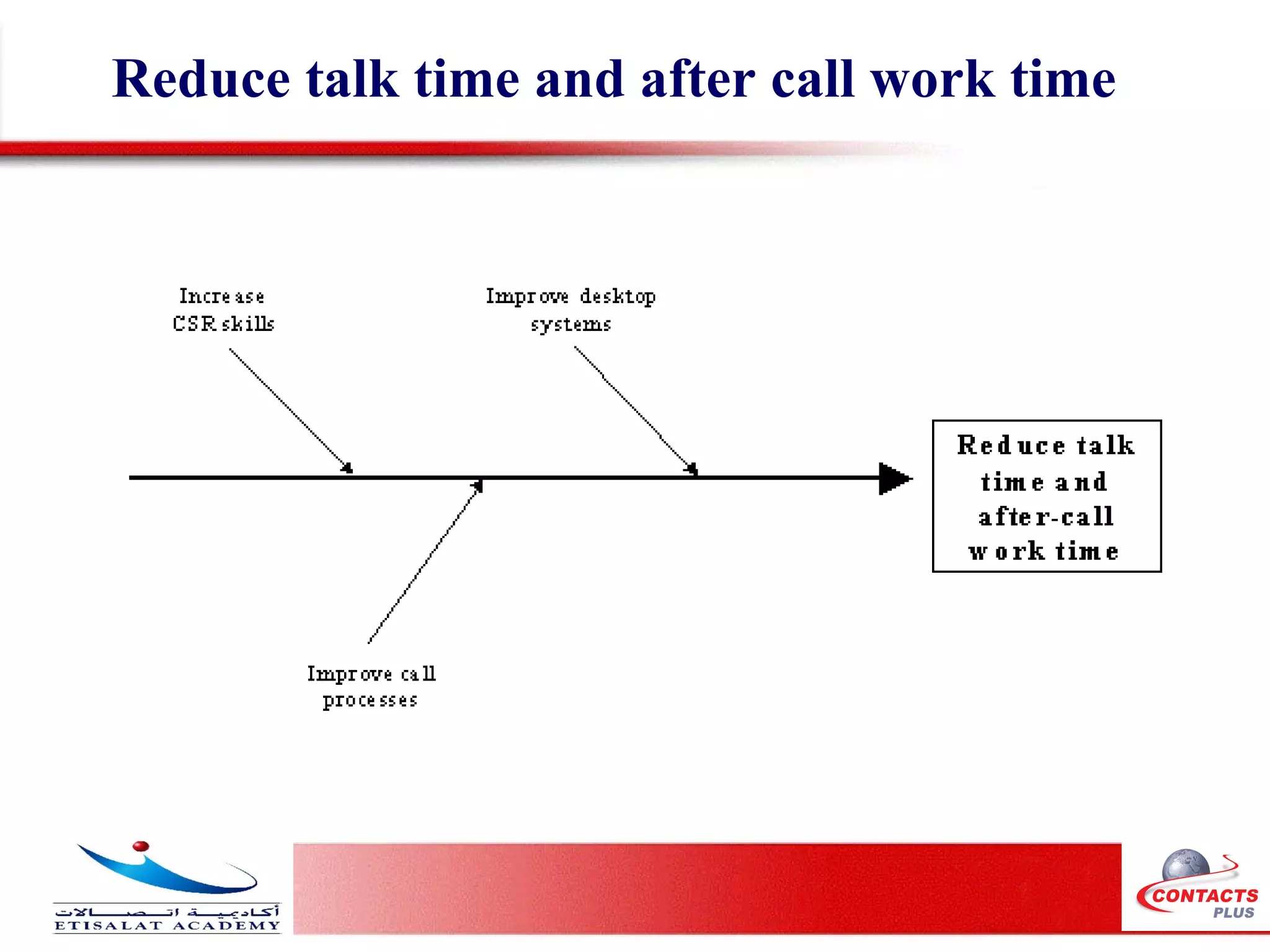 Reduce talk time and after call work time

Increase CSR skills

Improve desktop systems

Improve call processes

Reduce talk time and after-call work time

أكاديمية اتصالات
ETISALAT ACADEMY

CONTACTS PLUS